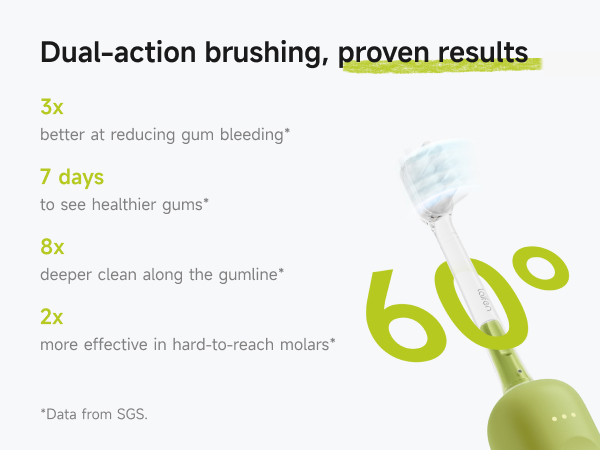 Dual-action brushing, proven results

3x
better at reducing gum bleeding*

7 days
to see healthier gums*

8x
deeper clean along the gumline*

2x
more effective in hard-to-reach molars*

*Data from SGS.

60°

laifen